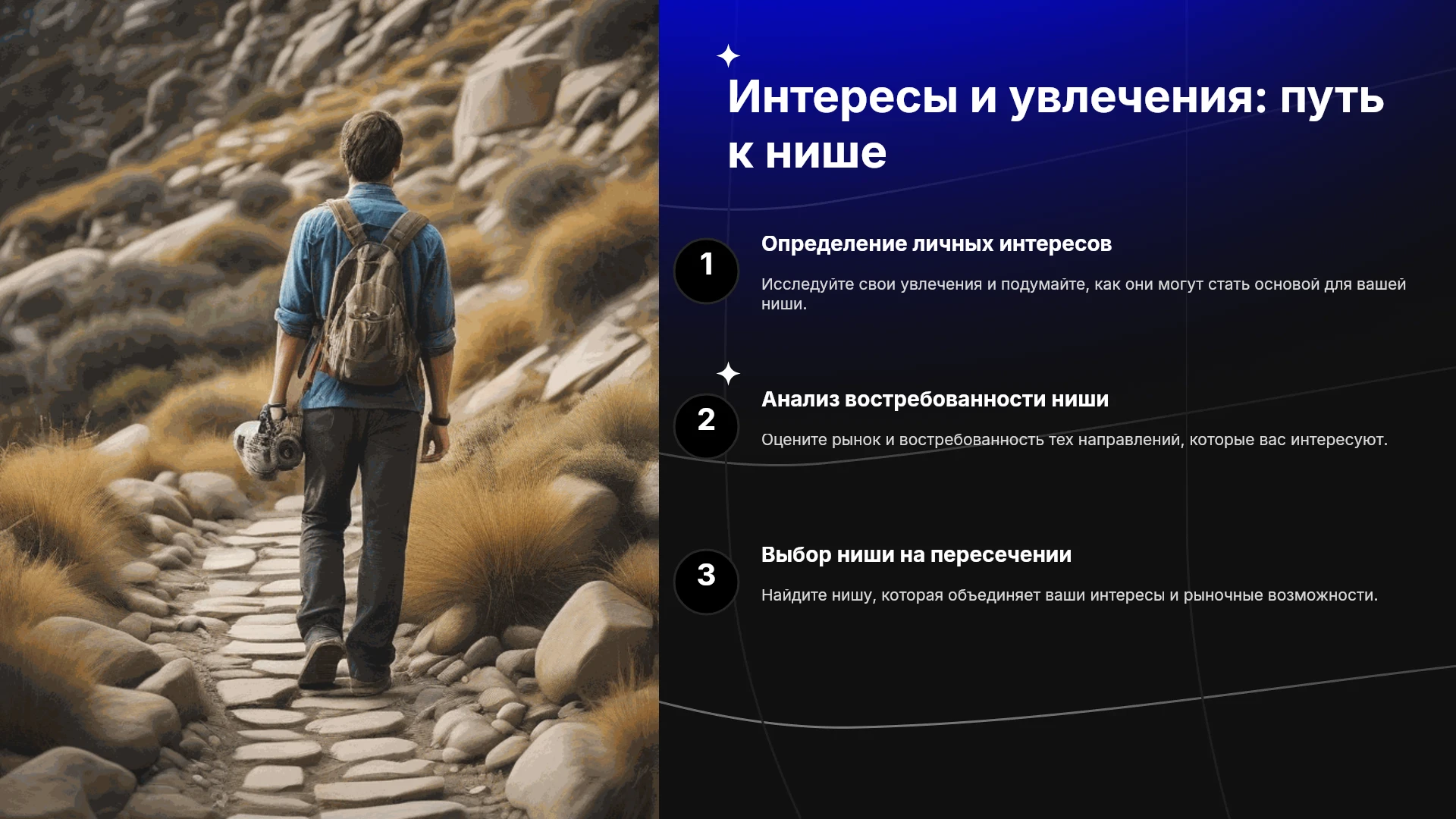 Интересы и увлечения: путь к нише

1

Определение личных интересов

Исследуйте свои увлечения и подумайте, как они могут стать основой для вашей ниши.

2

Анализ востребованности ниши

Оцените рынок и востребованность тех направлений, которые вас интересуют.

3

Выбор ниши на пересечении

Найдите нишу, которая объединяет ваши интересы и рыночные возможности.